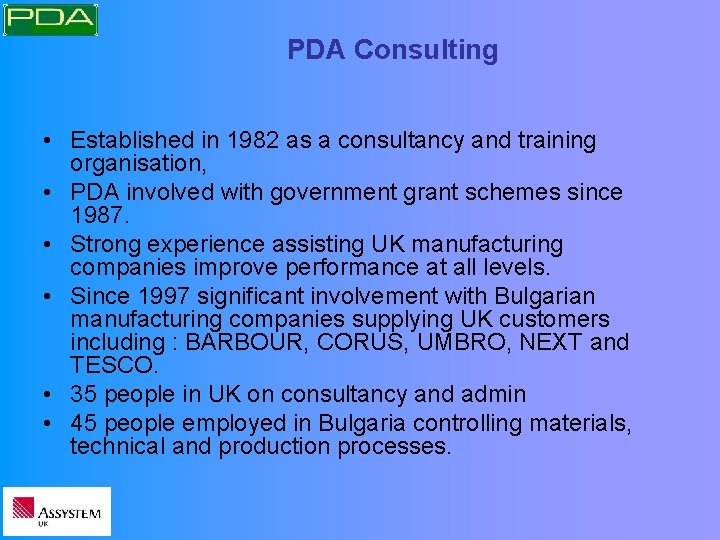 PDA

PDA Consulting

• Established in 1982 as a consultancy and training organisation,
• PDA involved with government grant schemes since 1987.
• Strong experience assisting UK manufacturing companies improve performance at all levels.
• Since 1997 significant involvement with Bulgarian manufacturing companies supplying UK customers including : BARBOUR, CORUS, UMBRO, NEXT and TESCO.
• 35 people in UK on consultancy and admin
• 45 people employed in Bulgaria controlling materials, technical and production processes.

ASSYSTEM UK